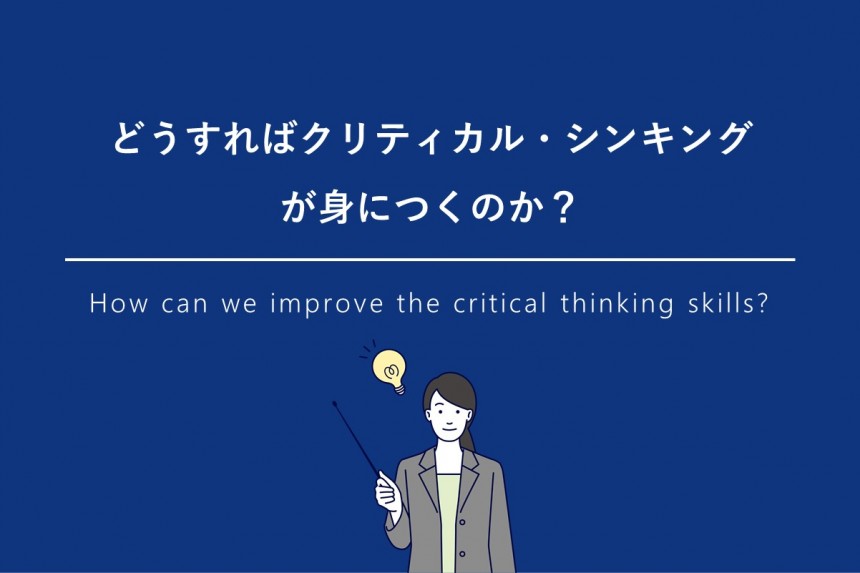 どうすればクリティカル・シンキングが身につくのか？

How can we improve the critical thinking skills?